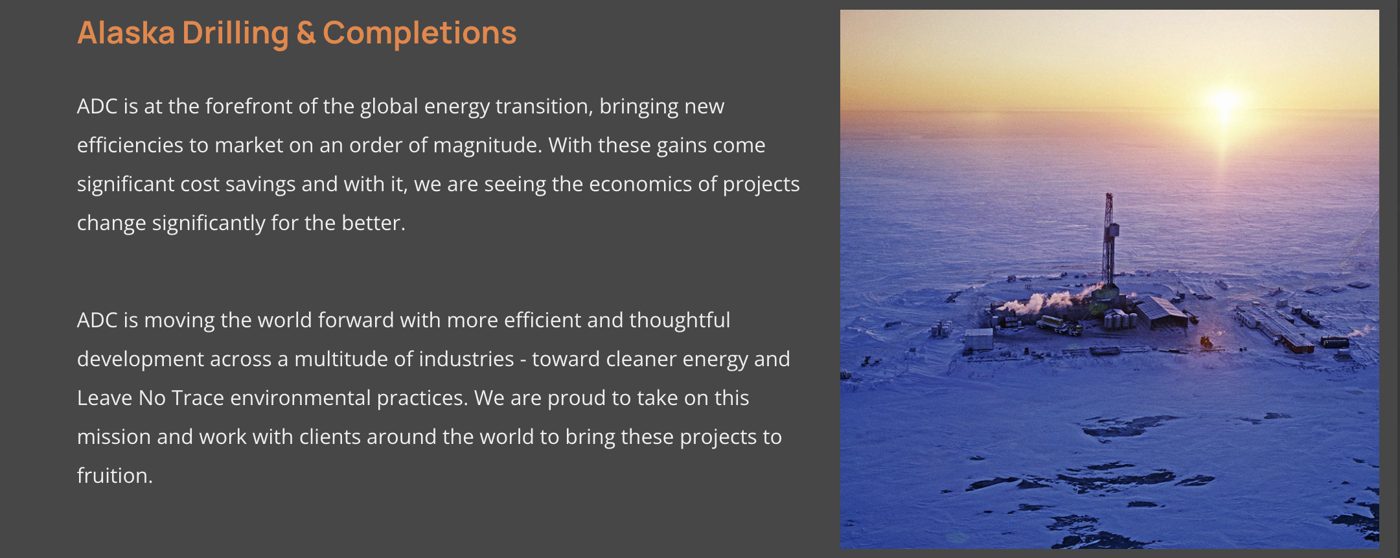 Alaska Drilling & Completions

ADC is at the forefront of the global energy transition, bringing new efficiencies to market on an order of magnitude. With these gains come significant cost savings and with it, we are seeing the economics of projects change significantly for the better.

ADC is moving the world forward with more efficient and thoughtful development across a multitude of industries - toward cleaner energy and Leave No Trace environmental practices. We are proud to take on this mission and work with clients around the world to bring these projects to fruition.